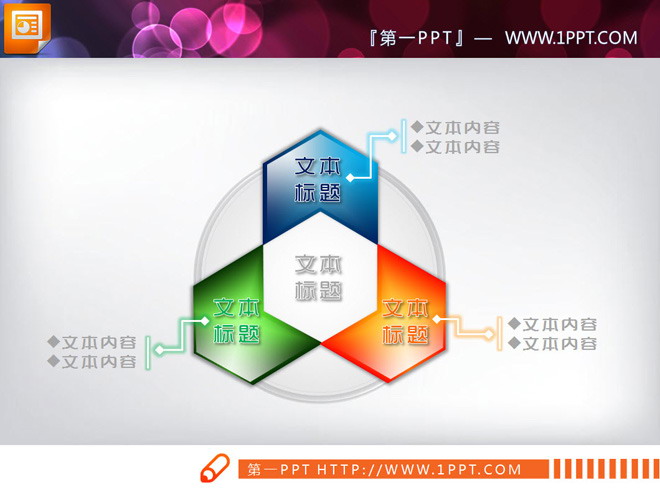 『第一PPT』— WWW.1PPT.COM

◆文本内容
◆文本内容

文本标题

文本标题

文本标题

文本标题

◆文本内容
◆文本内容

◆文本内容
◆文本内容

第一PPT HTTP://WWW.1PPT.COM